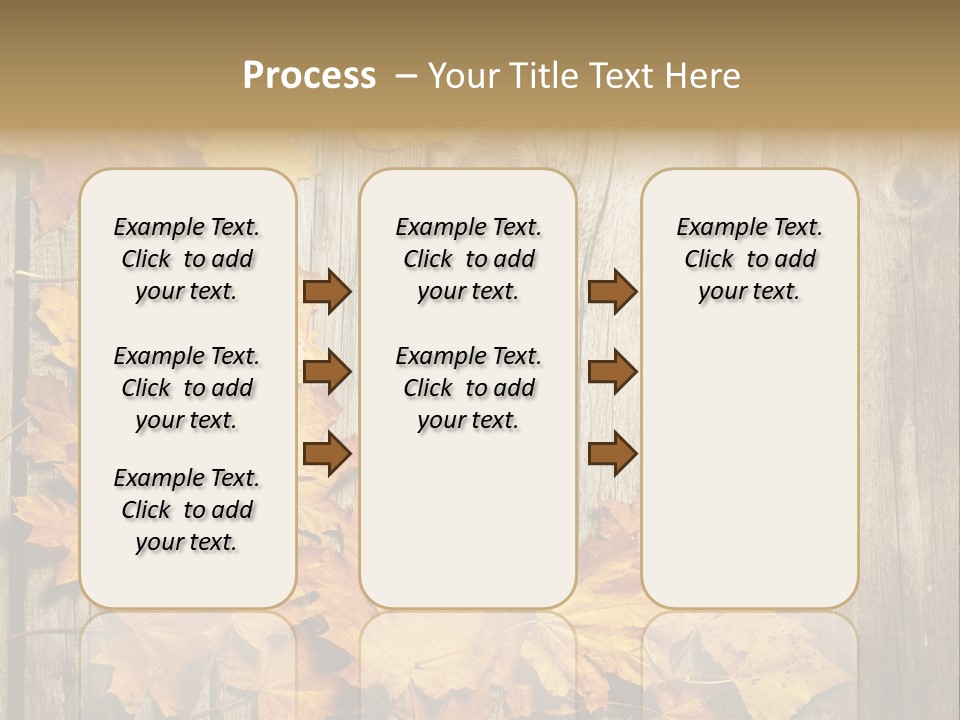 Process – Your Title Text Here

Example Text. Click to add your text.

Example Text. Click to add your text.

Example Text. Click to add your text.

Example Text. Click to add your text.

Example Text. Click to add your text.

Example Text. Click to add your text.